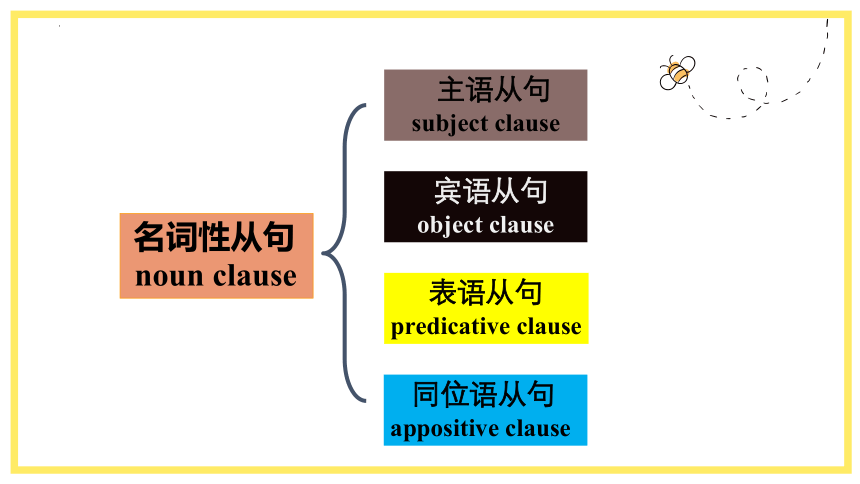 名词性从句
noun clause

主语从句
subject clause

宾语从句
object clause

表语从句
predicative clause

同位语从句
appositive clause